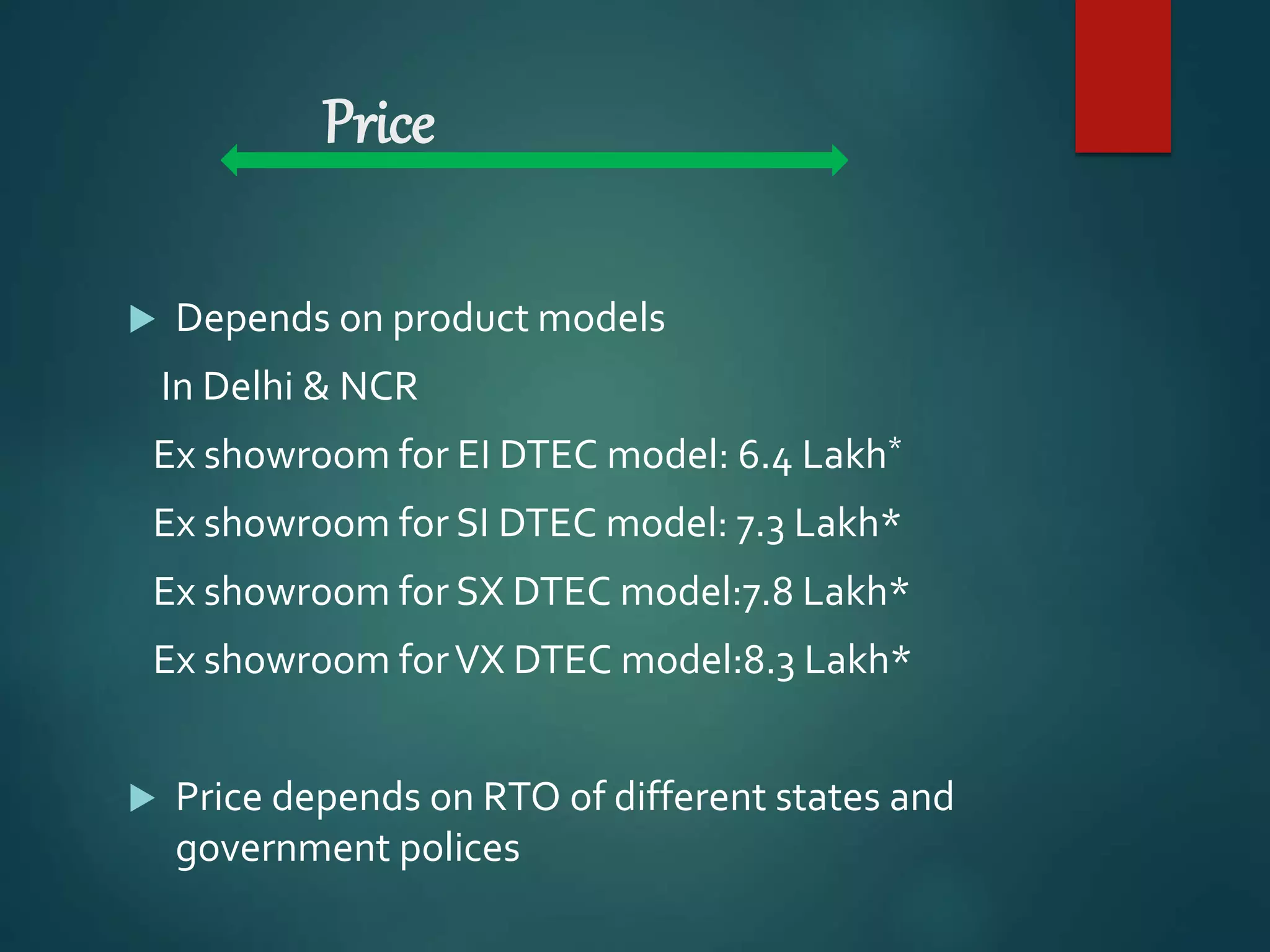 Price

Depends on product models

In Delhi & NCR

Ex showroom for EI DTEC model: 6.4 Lakh*

Ex showroom for SI DTEC model: 7.3 Lakh*

Ex showroom for SX DTEC model:7.8 Lakh*

Ex showroom for VX DTEC model:8.3 Lakh*

Price depends on RTO of different states and government polices